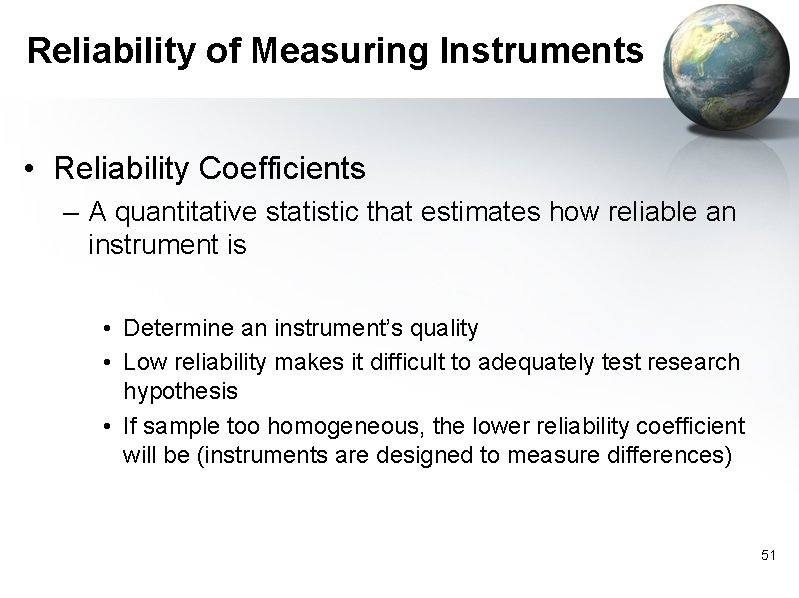 Reliability of Measuring Instruments

• Reliability Coefficients
– A quantitative statistic that estimates how reliable an instrument is

• Determine an instrument's quality
• Low reliability makes it difficult to adequately test research hypothesis
• If sample too homogeneous, the lower reliability coefficient will be (instruments are designed to measure differences)

51